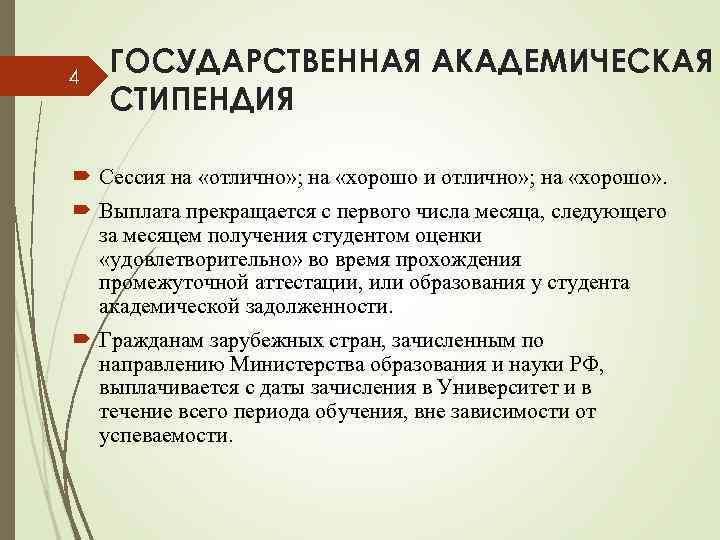 4

ГОСУДАРСТВЕННАЯ АКАДЕМИЧЕСКАЯ СТИПЕНДИЯ

Сессия на «отлично»; на «хорошо и отлично»; на «хорошо».

Выплата прекращается с первого числа месяца, следующего за месяцем получения студентом оценки «удовлетворительно» во время прохождения промежуточной аттестации, или образования у студента академической задолженности.

Гражданам зарубежных стран, зачисленным по направлению Министерства образования и науки РФ, выплачивается с даты зачисления в Университет и в течение всего периода обучения, вне зависимости от успеваемости.